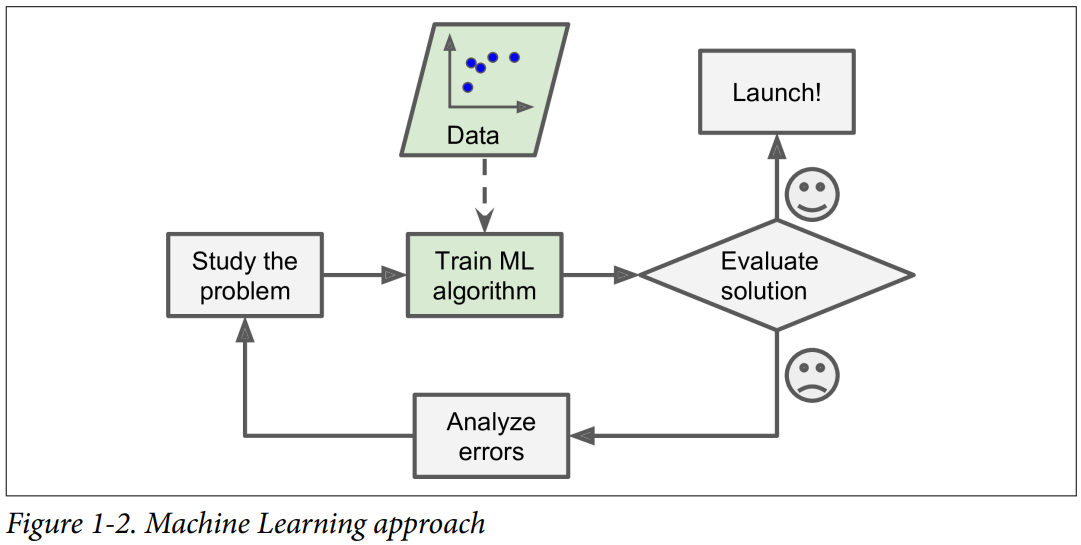 Data

Launch!

Study the problem

Train ML algorithm

Evaluate solution

Analyze errors

Figure 1-2. Machine Learning approach